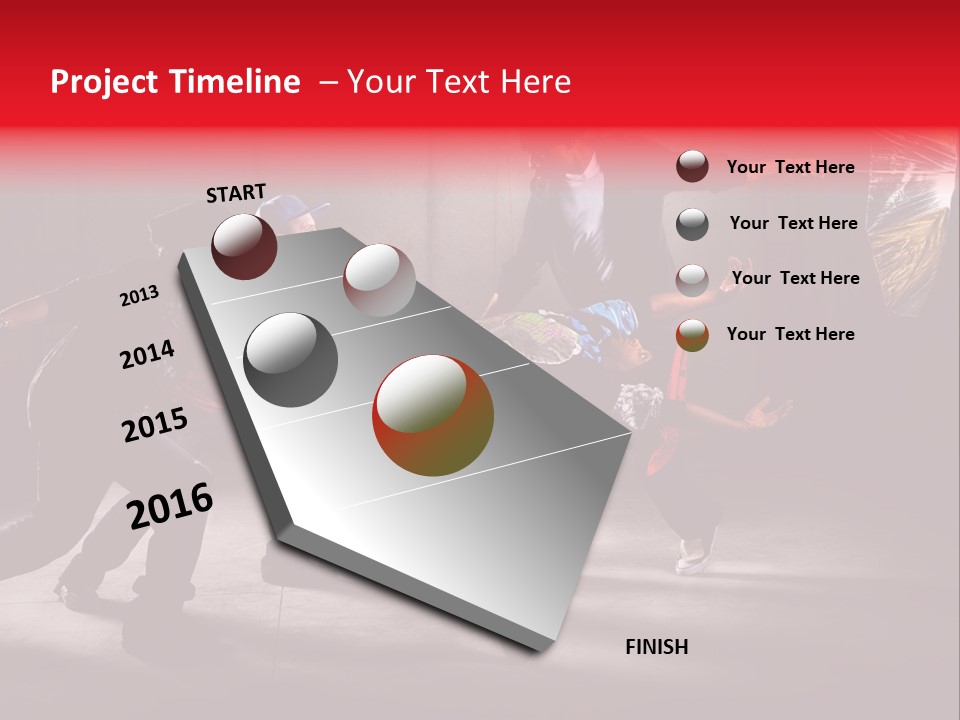 Project Timeline – Your Text Here

START

2013

2014

2015

2016

FINISH

Your Text Here

Your Text Here

Your Text Here

Your Text Here